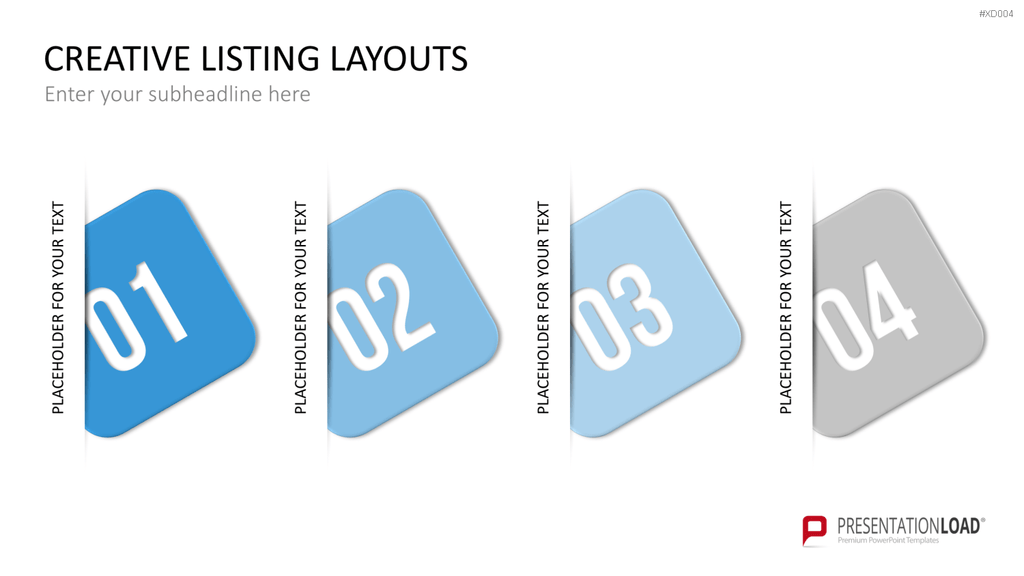 #XD004

CREATIVE LISTING LAYOUTS

Enter your subheadline here

PLACEHOLDER FOR YOUR TEXT

01

PLACEHOLDER FOR YOUR TEXT

02

PLACEHOLDER FOR YOUR TEXT

03

PLACEHOLDER FOR YOUR TEXT

04

PRESENTATIONLOAD®
Premium PowerPoint Templates